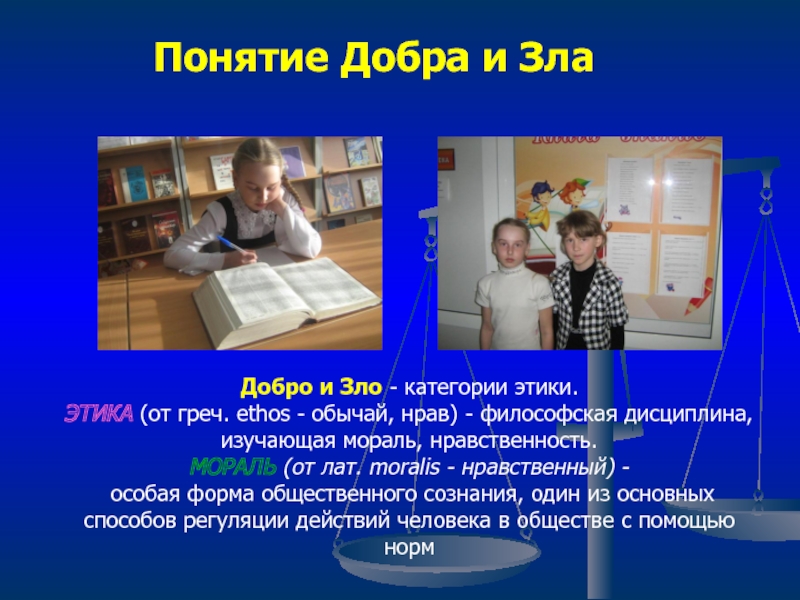 Понятие Добра и Зла

Добро и Зло - категории этики.
ЭТИКА (от греч. ethos - обычай, нрав) - философская дисциплина, изучающая мораль, нравственность.
МОРАЛЬ (от лат. moralis - нравственный) - особая форма общественного сознания, один из основных способов регуляции действий человека в обществе с помощью норм